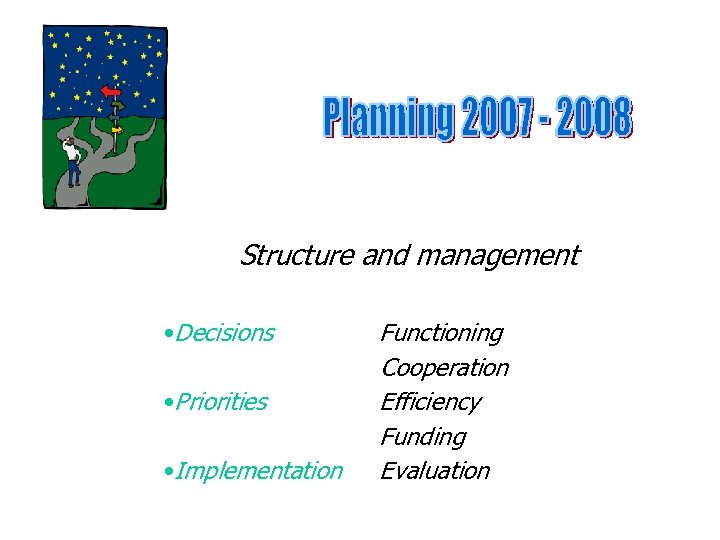 Planning 2007 - 2008

Structure and management

•Decisions
•Priorities
•Implementation

Functioning
Cooperation
Efficiency
Funding
Evaluation